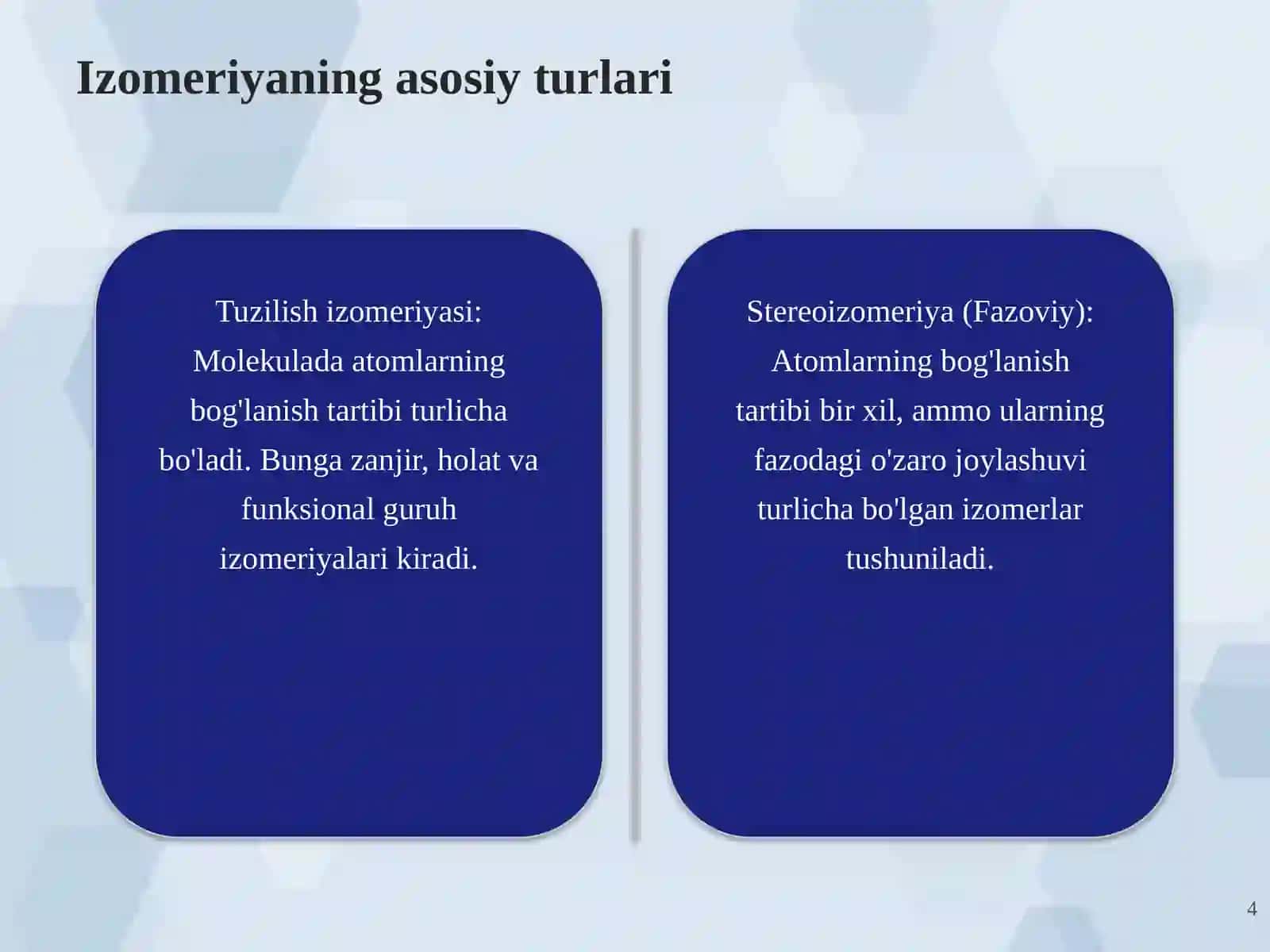 Izomeriyaning asosiy turlari

Tuzilish izomeriyasi: Molekulada atomlarning bog'lanish tartibi turlicha bo'ladi. Bunga zanjir, holat va funksional guruh izomeriyalari kiradi.

Stereoizomeriya (Fazoviy): Atomlarning bog'lanish tartibi bir xil, ammo ularning fazodagi o'zaro joylashuvi turlicha bo'lgan izomerlar tushuniladi.

4